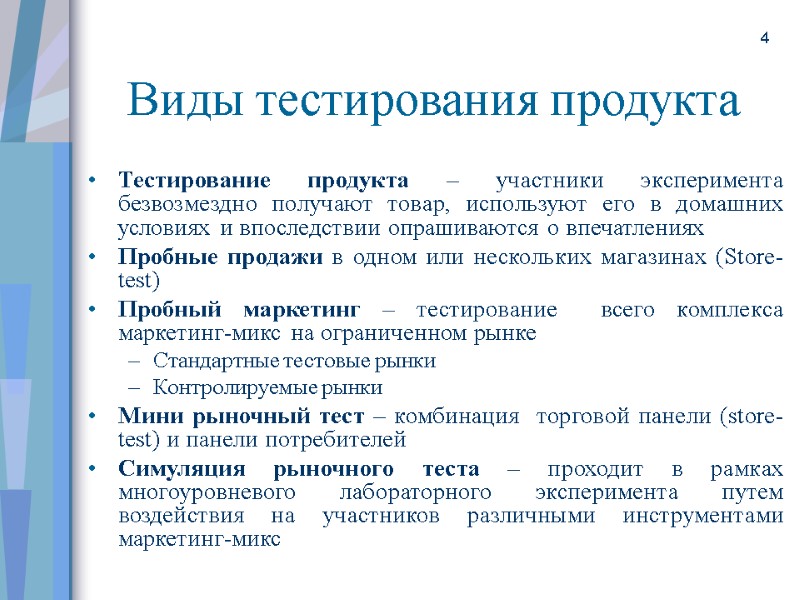 4

Виды тестирования продукта

• Тестирование продукта – участники эксперимента безвозмездно получают товар, используют его в домашних условиях и впоследствии опрашиваются о впечатлениях
• Пробные продажи в одном или нескольких магазинах (Store-test)
• Пробный маркетинг – тестирование всего комплекса маркетинг-микс на ограниченном рынке
– Стандартные тестовые рынки
– Контролируемые рынки
• Мини рыночный тест – комбинация торговой панели (store-test) и панели потребителей
• Симуляция рыночного теста – проходит в рамках многоуровневого лабораторного эксперимента путем воздействия на участников различными инструментами маркетинг-микс